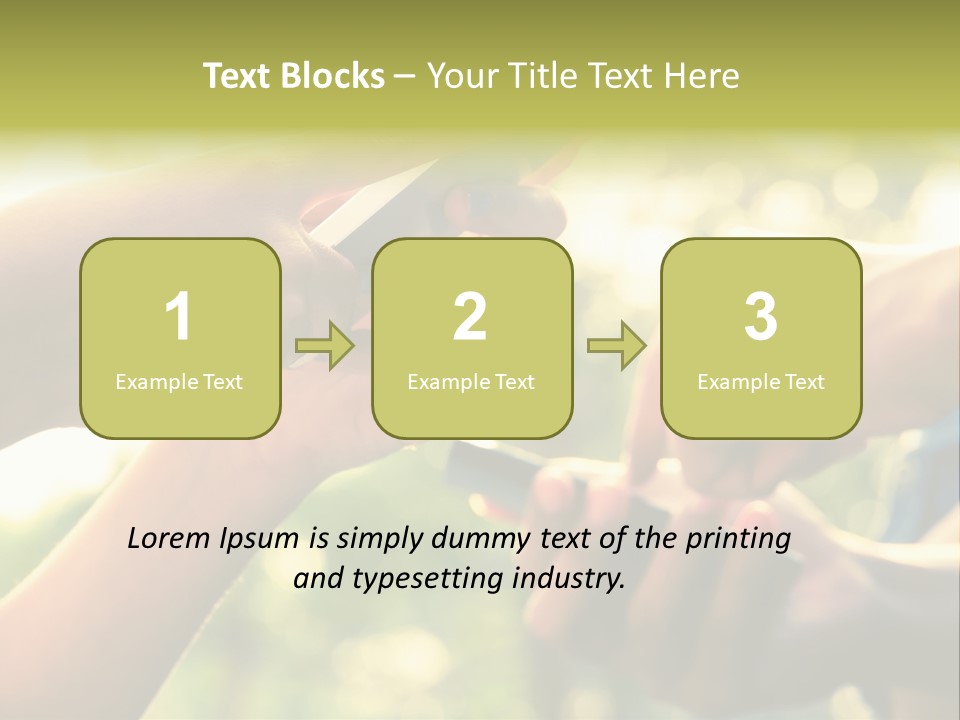 Text Blocks – Your Title Text Here

1
Example Text

2
Example Text

3
Example Text

Lorem Ipsum is simply dummy text of the printing and typesetting industry.